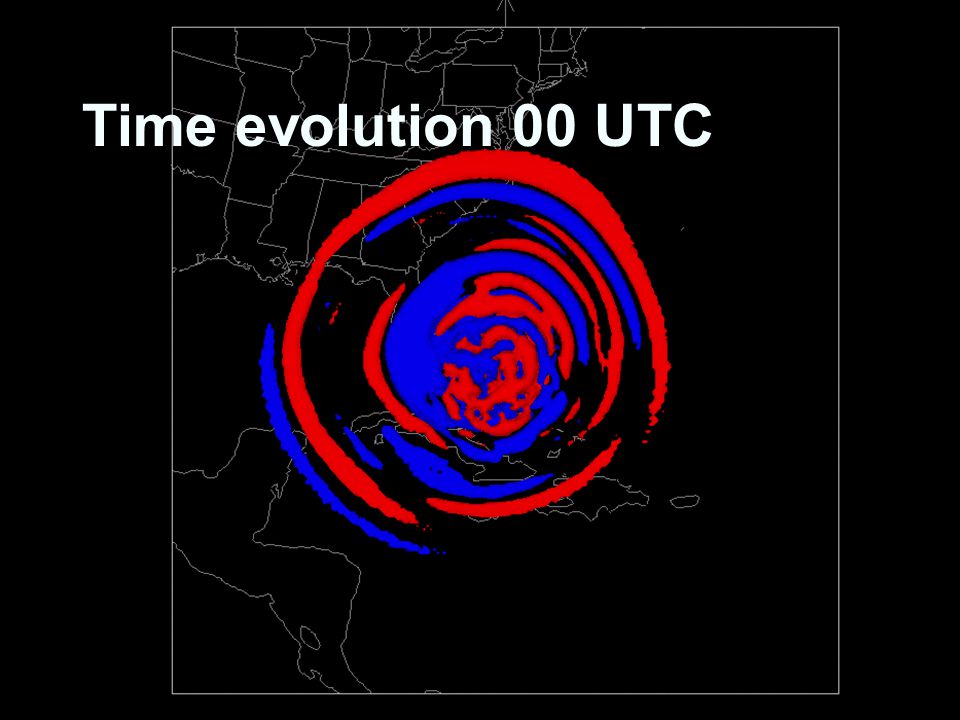 Time evolution 00 UTC